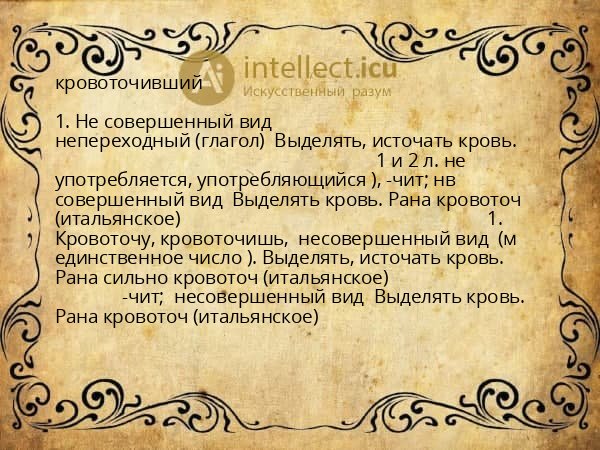 intellect.icu
Искусственный разум

кровоточивший

1. Не совершенный вид непереходный (глагол) Выделять, источать кровь. 1 и 2 л. не употребляется, употребляющийся ), -чит; нв совершенный вид Выделять кровь. Рана кровоточ (итальянское) 1. Кровоточу, кровоточишь, несовершенный вид (м единственное число ). Выделять, источать кровь. Рана сильно кровоточ (итальянское) -чит; несовершенный вид Выделять кровь. Рана кровоточ (итальянское)